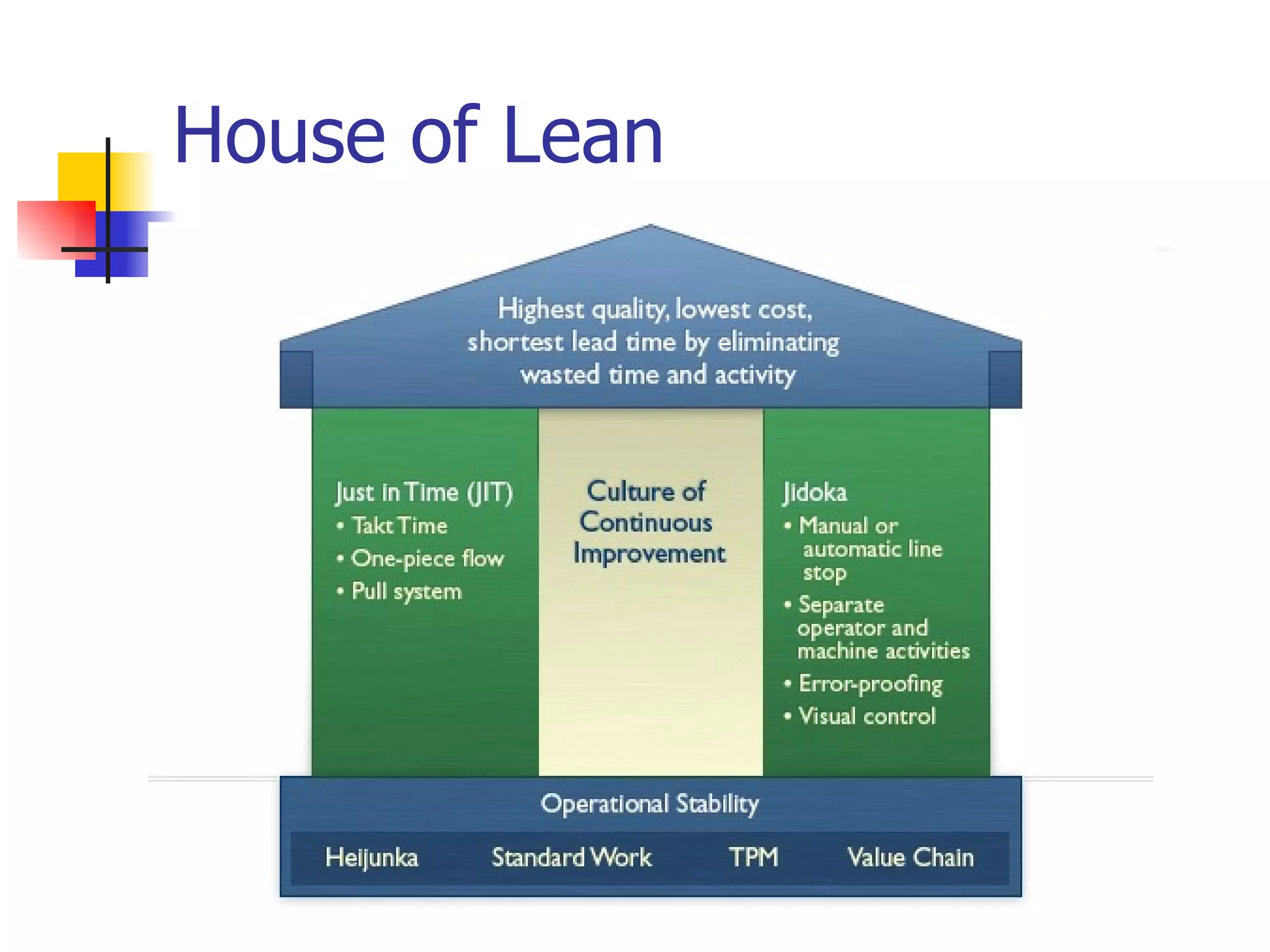 House of Lean

Highest quality, lowest cost, shortest lead time by eliminating wasted time and activity

Just in Time (JIT)
• Takt Time
• One-piece flow
• Pull system

Culture of Continuous Improvement

Jidoka
• Manual or automatic line stop
• Separate operator and machine activities
• Error-proofing
• Visual control

Operational Stability

Heijunka
Standard Work
TPM
Value Chain